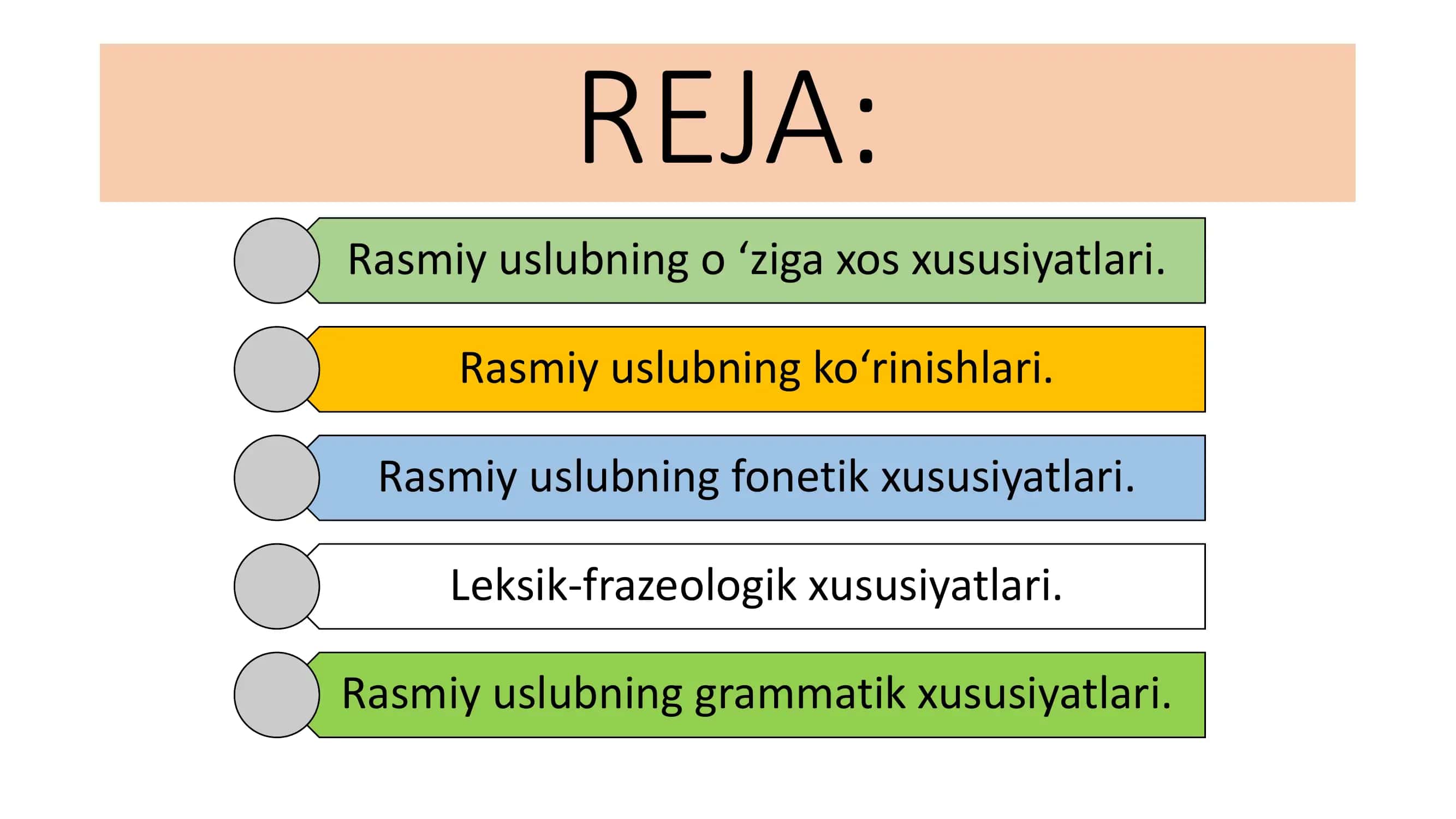 REJA:

Rasmiy uslubning o ‘ziga xos xususiyatlari.

Rasmiy uslubning ko‘rinishlari.

Rasmiy uslubning fonetik xususiyatlari.

Leksik-frazeologik xususiyatlari.

Rasmiy uslubning grammatik xususiyatlari.